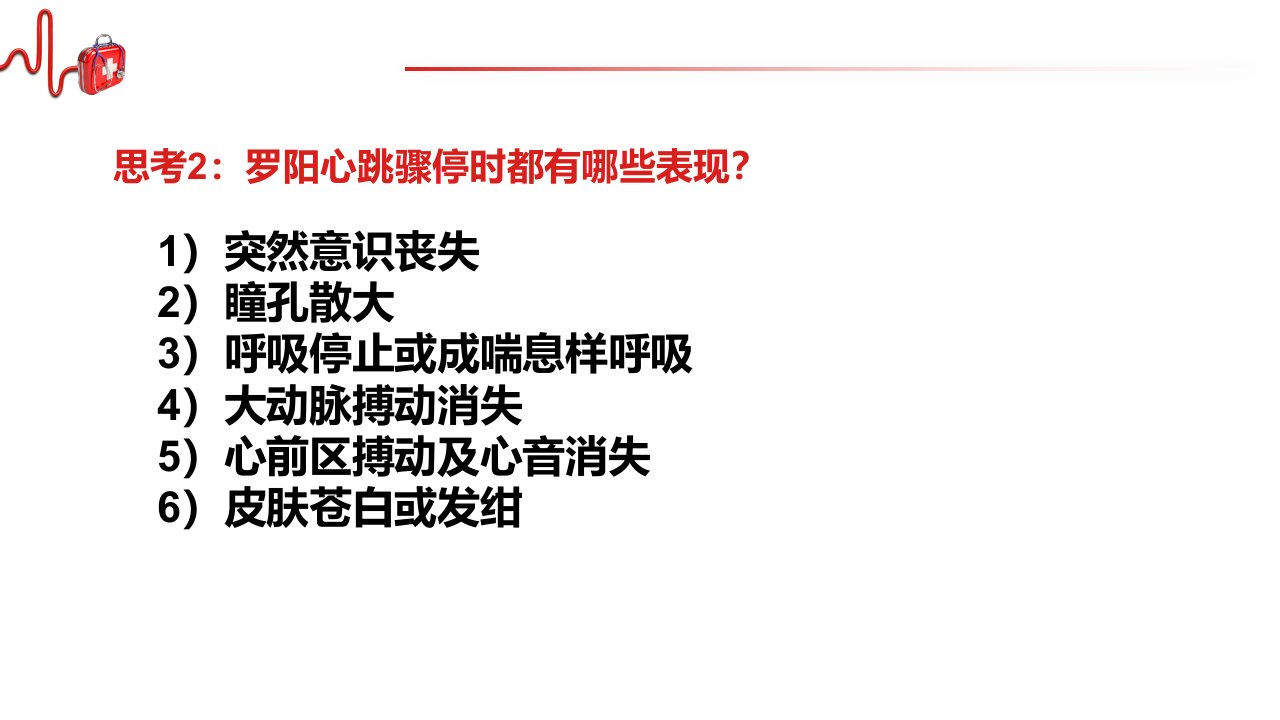 思考2：罗阳心跳骤停时都有哪些表现？

1）突然意识丧失
2）瞳孔散大
3）呼吸停止或成喘息样呼吸
4）大动脉搏动消失
5）心前区搏动及心音消失
6）皮肤苍白或发绀